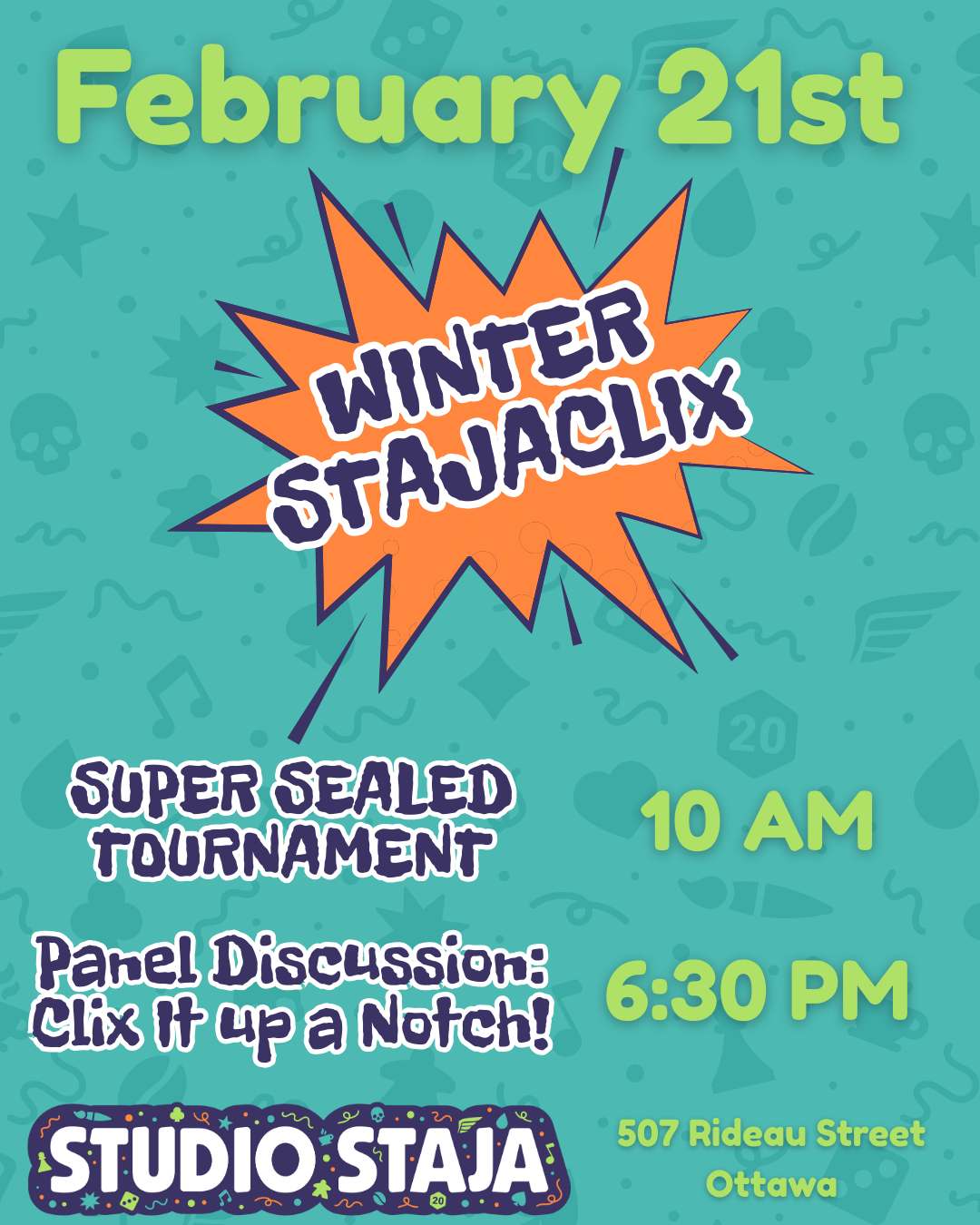 February 21st

WINTER STAJACLIX

SUPER SEALED TOURNAMENT

10 AM

Panel Discussion: Clix It up a Notch!

6:30 PM

STUDIO STAJA

507 Rideau Street
Ottawa